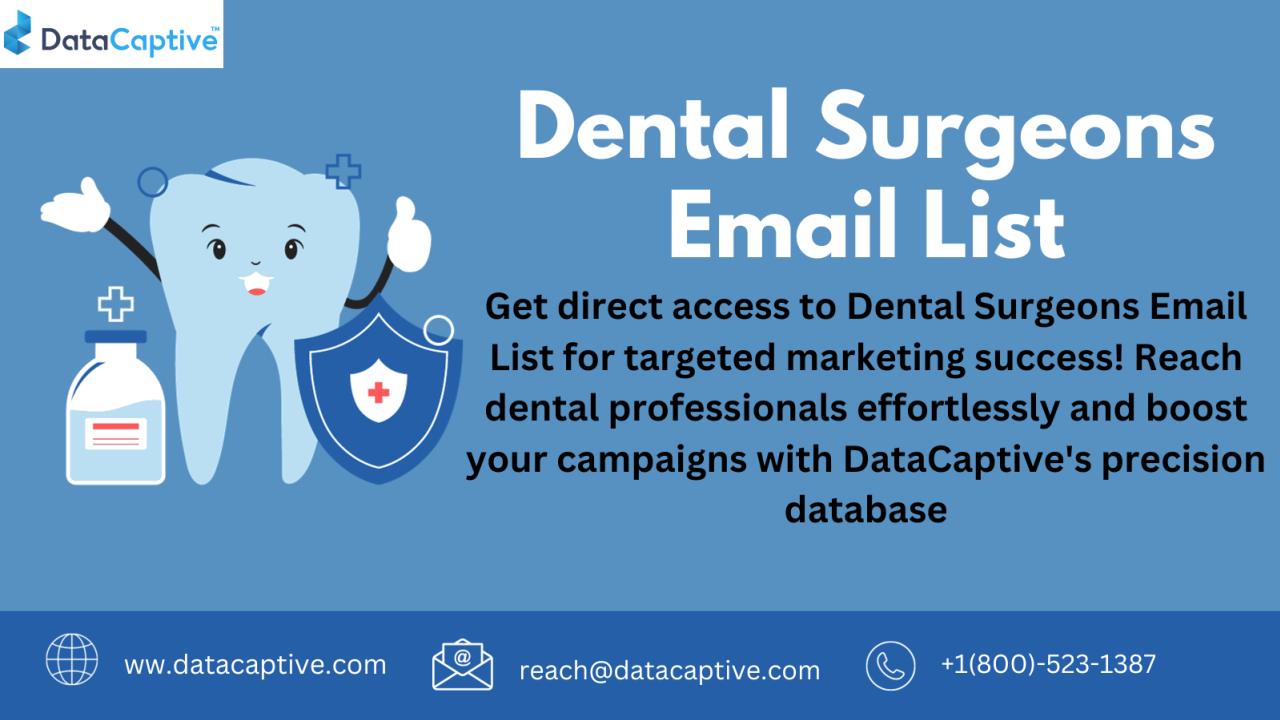 DataCaptive™

Dental Surgeons Email List

Get direct access to Dental Surgeons Email List for targeted marketing success! Reach dental professionals effortlessly and boost your campaigns with DataCaptive's precision database

ww.datacaptive.com

reach@datacaptive.com

+1(800)-523-1387